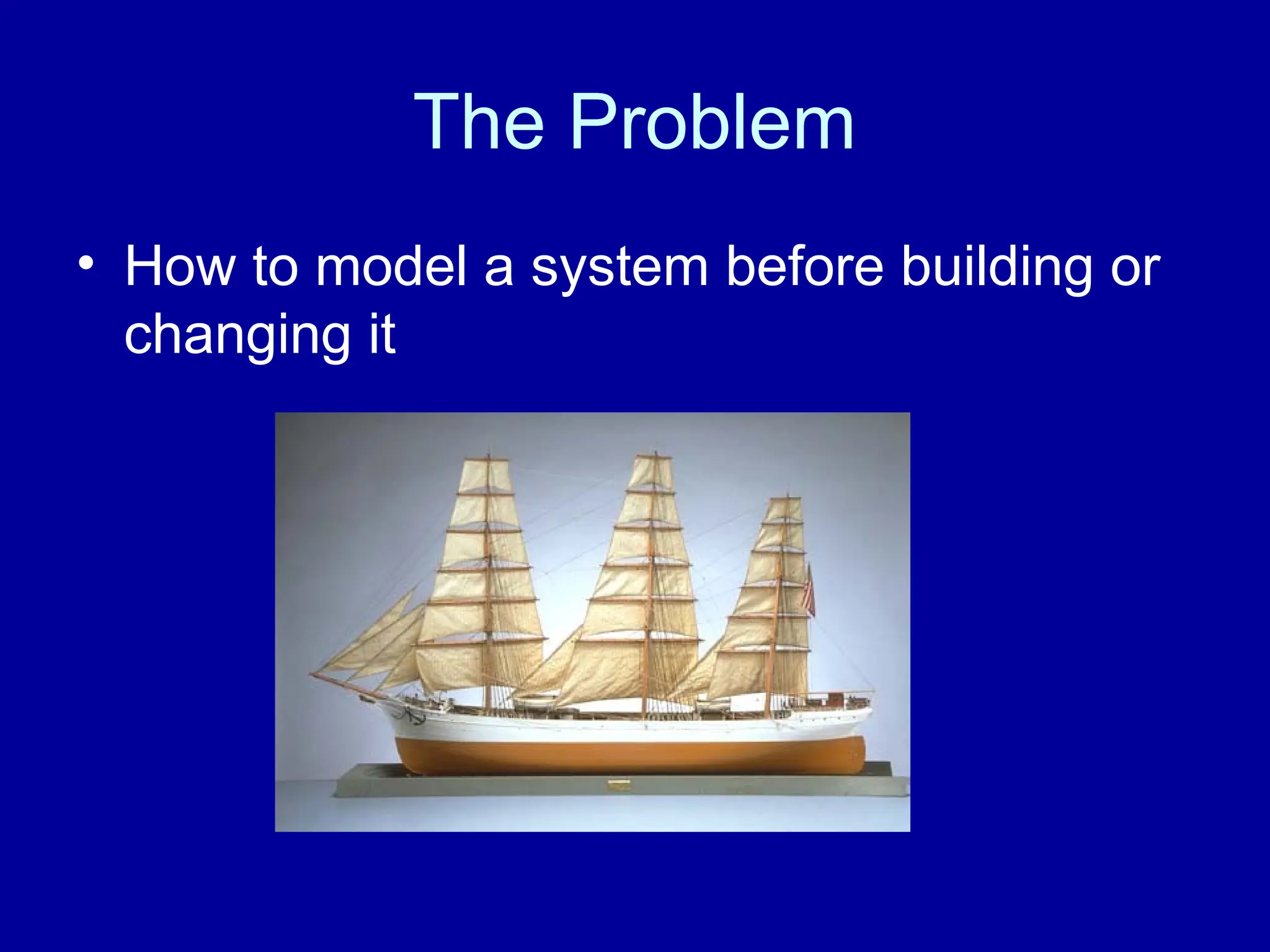 The Problem

• How to model a system before building or changing it